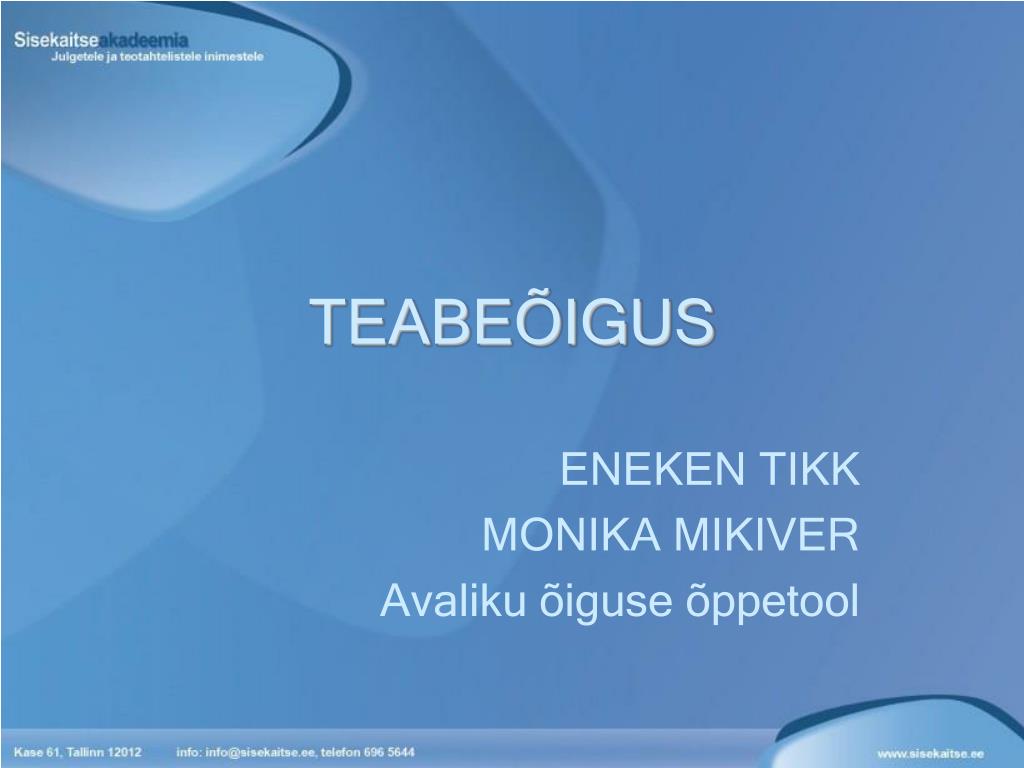 Sisekaitseakadeemia
Julgetele ja teotahtelistele inimestele

TEABEÕIGUS

ENEKEN TIKK
MONIKA MIKIVER
Avaliku õiguse õppetool

Kase 61, Tallinn 12012 info: info@sisekaitse.ee, telefon 696 5644 www.sisekaitse.ee